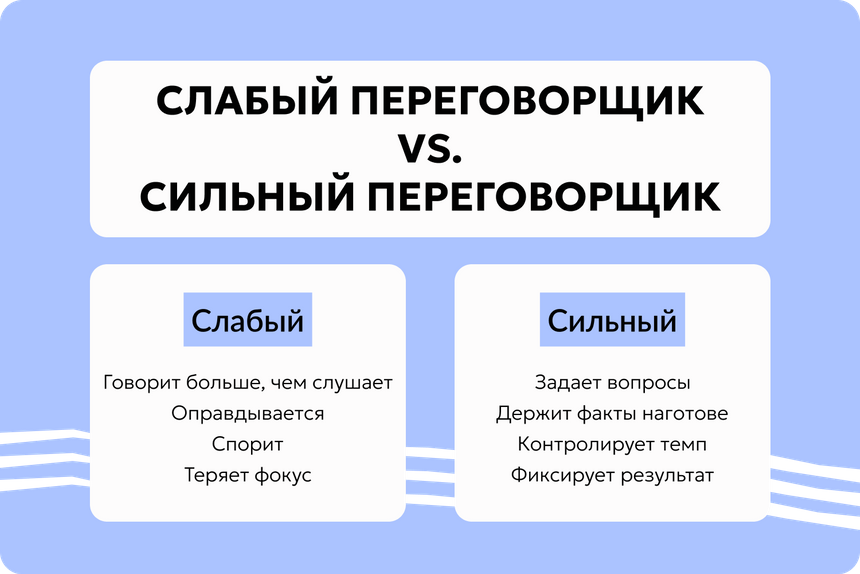 СЛАБЫЙ ПЕРЕГОВОРЩИК
VS.
СИЛЬНЫЙ ПЕРЕГОВОРЩИК

Слабый

Говорит больше, чем слушает
Оправдывается
Спорит
Теряет фокус

Сильный

Задает вопросы
Держит факты наготове
Контролирует темп
Фиксирует результат